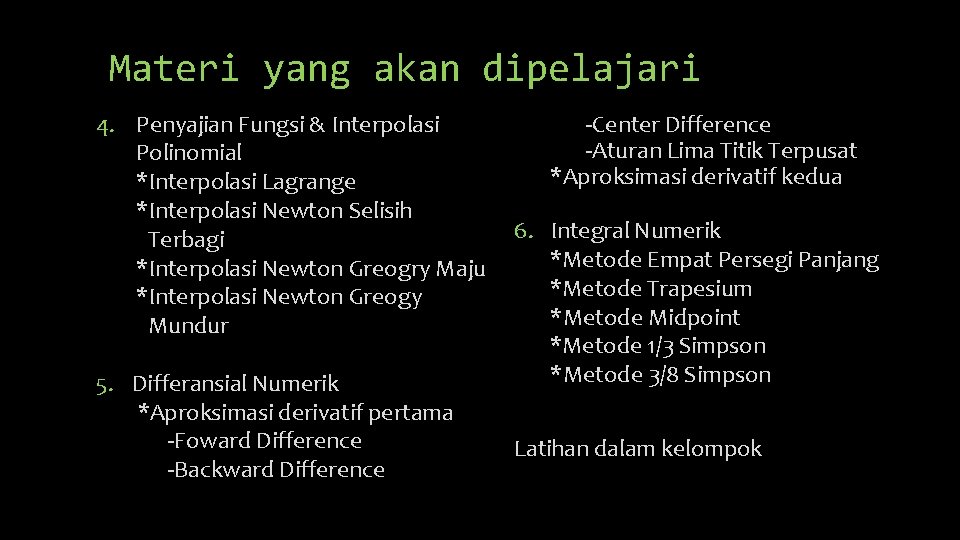 Materi yang akan dipelajari

4. Penyajian Fungsi & Interpolasi Polinomial
*Interpolasi Lagrange
*Interpolasi Newton Selisih Terbagi
*Interpolasi Newton Greogry Maju
*Interpolasi Newton Greogy Mundur

5. Differansial Numerik
*Aproksimasi derivatif pertama
-Foward Difference
-Backward Difference
-Center Difference
-Aturan Lima Titik Terpusat
*Aproksimasi derivatif kedua

6. Integral Numerik
*Metode Empat Persegi Panjang
*Metode Trapesium
*Metode Midpoint
*Metode 1/3 Simpson
*Metode 3/8 Simpson

Latihan dalam kelompok